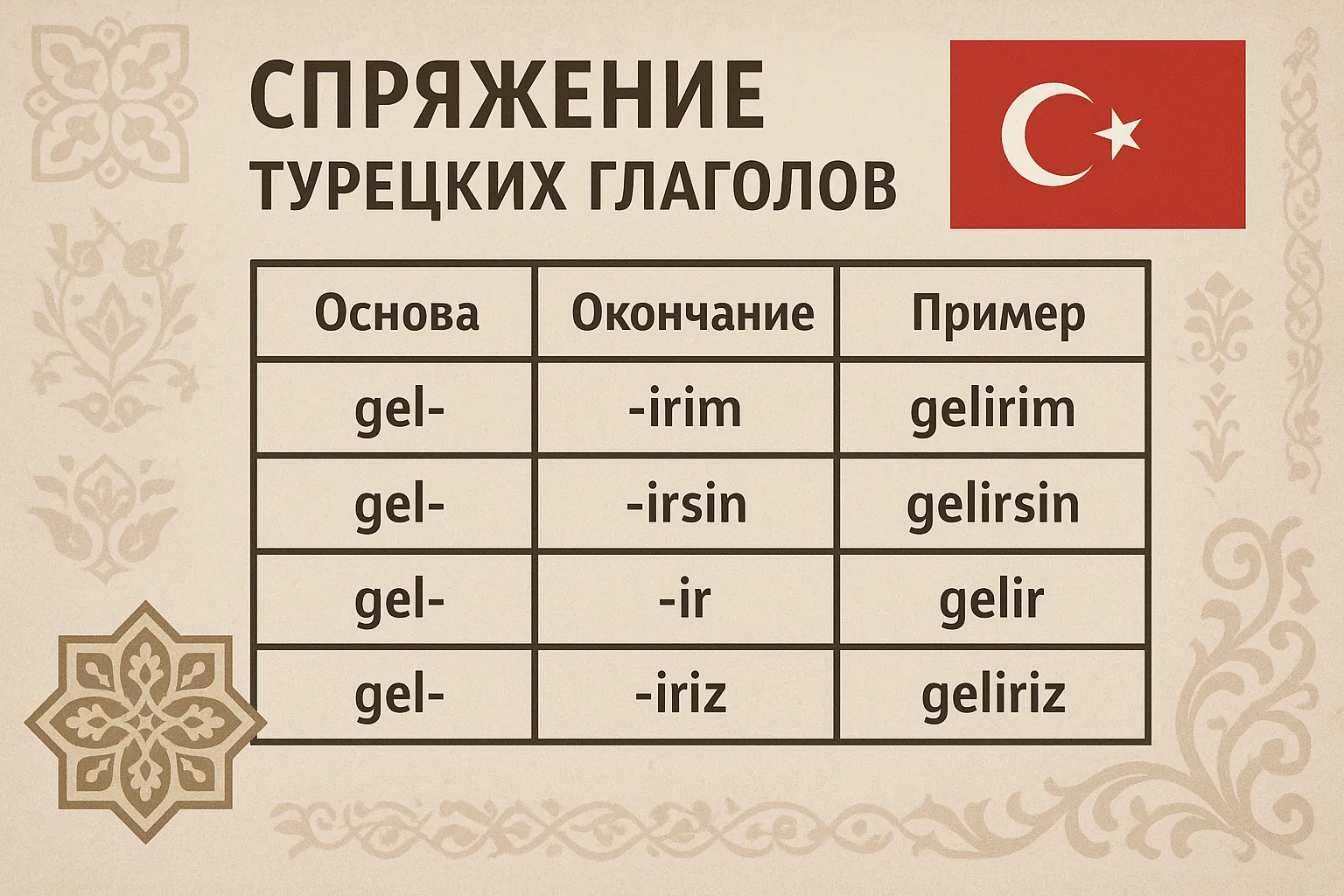 СПРЯЖЕНИЕ ТУРЕЦКИХ ГЛАГОЛОВ

| Основа | Окончание | Пример |
|---|---|---|
| gel- | -irim | gelirim |
| gel- | -irsin | gelirsin |
| gel- | -ir | gelir |
| gel- | -iriz | geliriz |